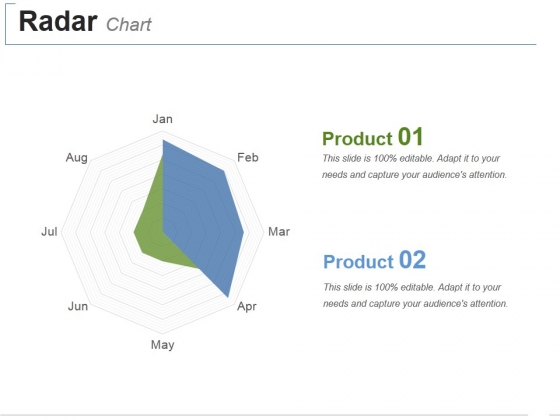 Radar Chart

Jan
Feb
Mar
Apr
May
Jun
Jul
Aug

Product 01
This slide is 100% editable. Adapt it to your needs and capture your audience's attention.

Product 02
This slide is 100% editable. Adapt it to your needs and capture your audience's attention.